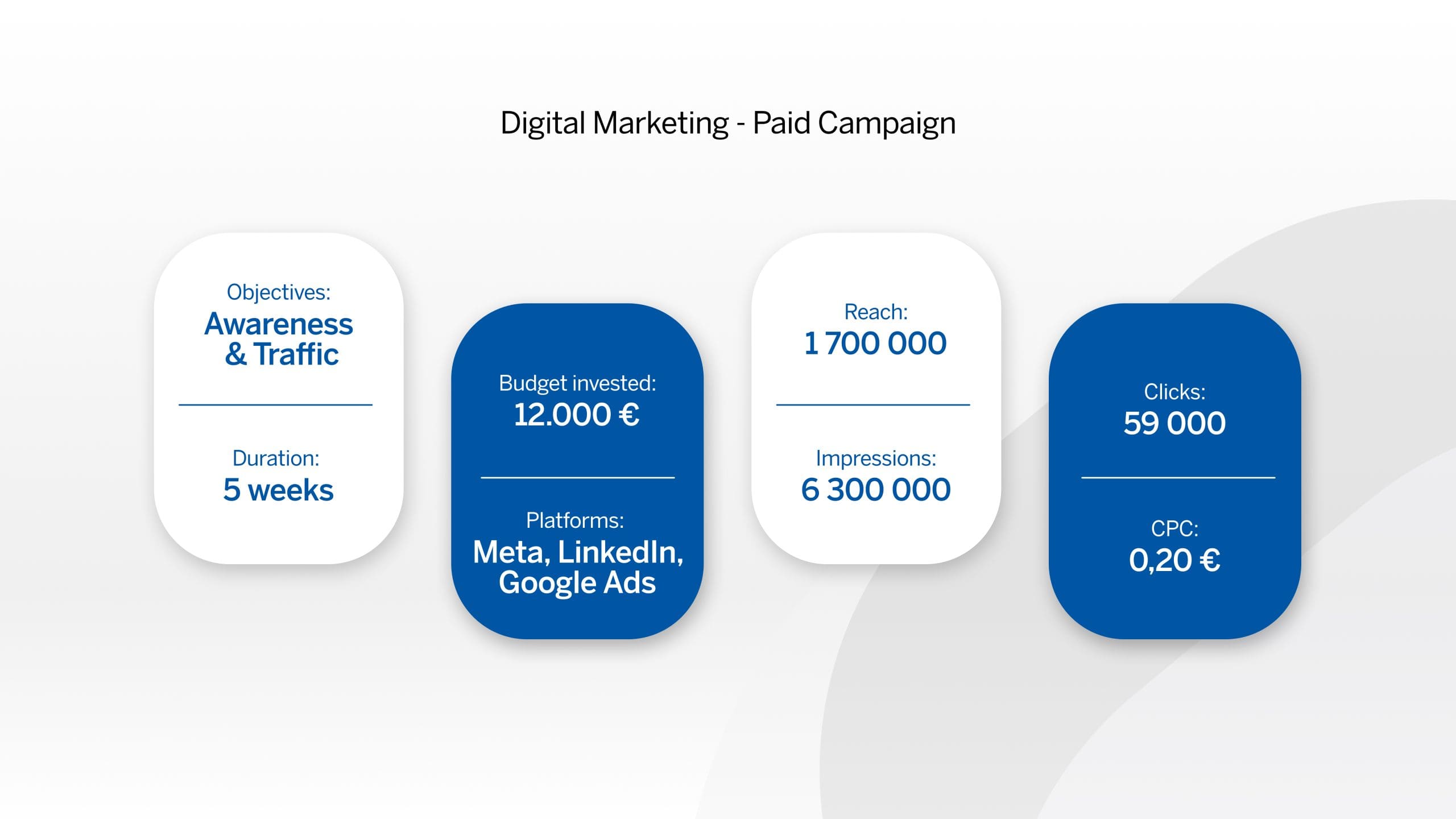 Digital Marketing - Paid Campaign

Objectives:
Awareness & Traffic

Duration:
5 weeks

Budget invested:
12.000 €

Platforms:
Meta, LinkedIn, Google Ads

Reach:
1 700 000

Impressions:
6 300 000

Clicks:
59 000

CPC:
0,20 €